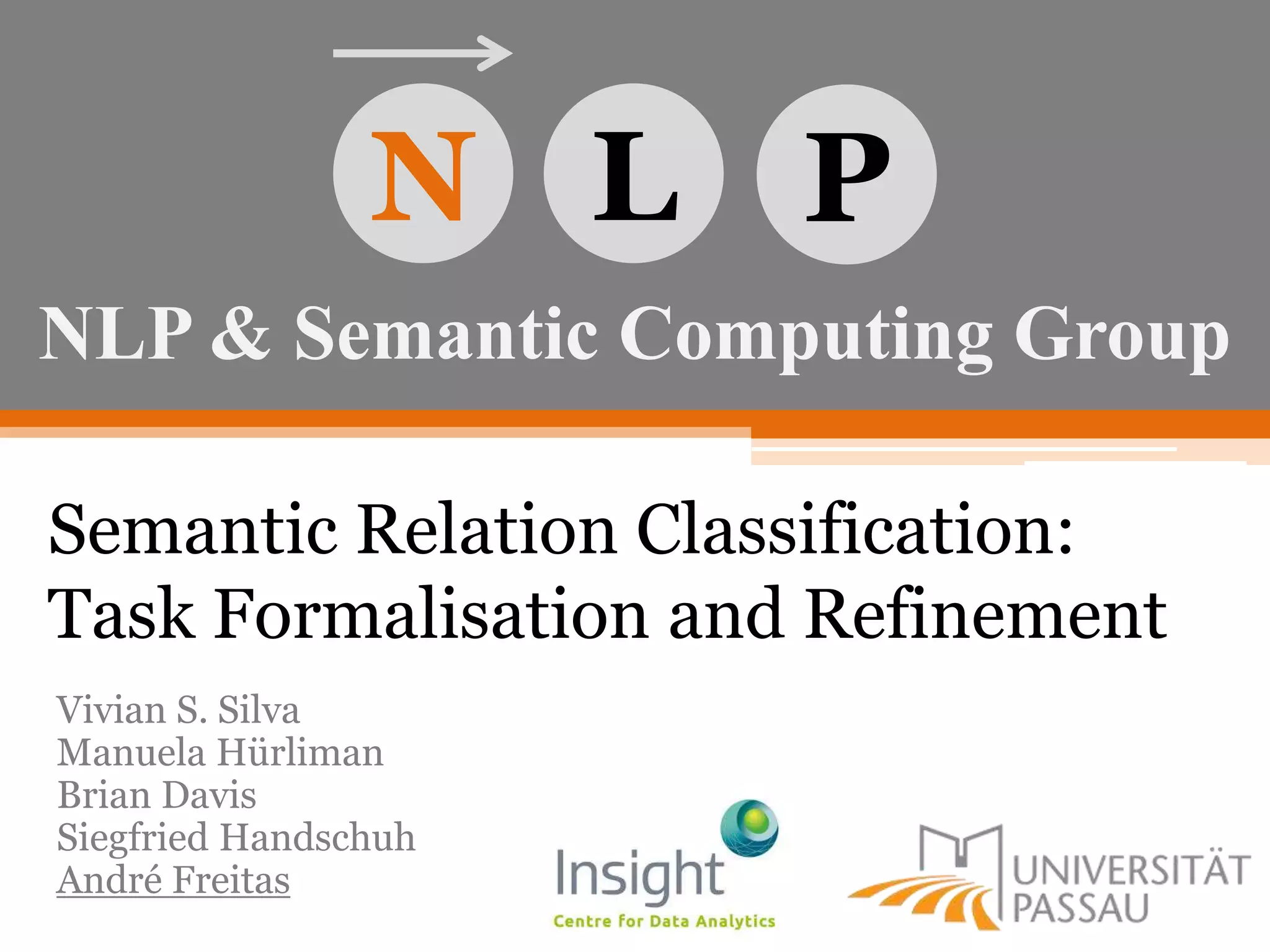 N L P

NLP & Semantic Computing Group

Semantic Relation Classification: Task Formalisation and Refinement

Vivian S. Silva
Manuela Hürliman
Brian Davis
Siegfried Handschuh
André Freitas

Insight
Centre for Data Analytics

UNIVERSITÄT PASSAU